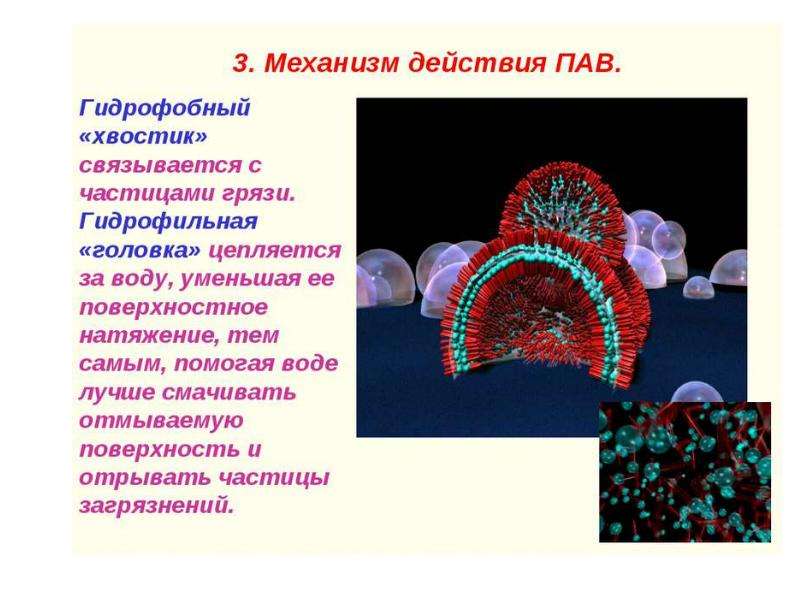 3. Механизм действия ПАВ.

Гидрофобный «хвостик» связывается с частицами грязи. Гидрофильная «головка» цепляется за воду, уменьшая ее поверхностное натяжение, тем самым, помогая воде лучше смачивать отмываемую поверхность и отрывать частицы загрязнений.